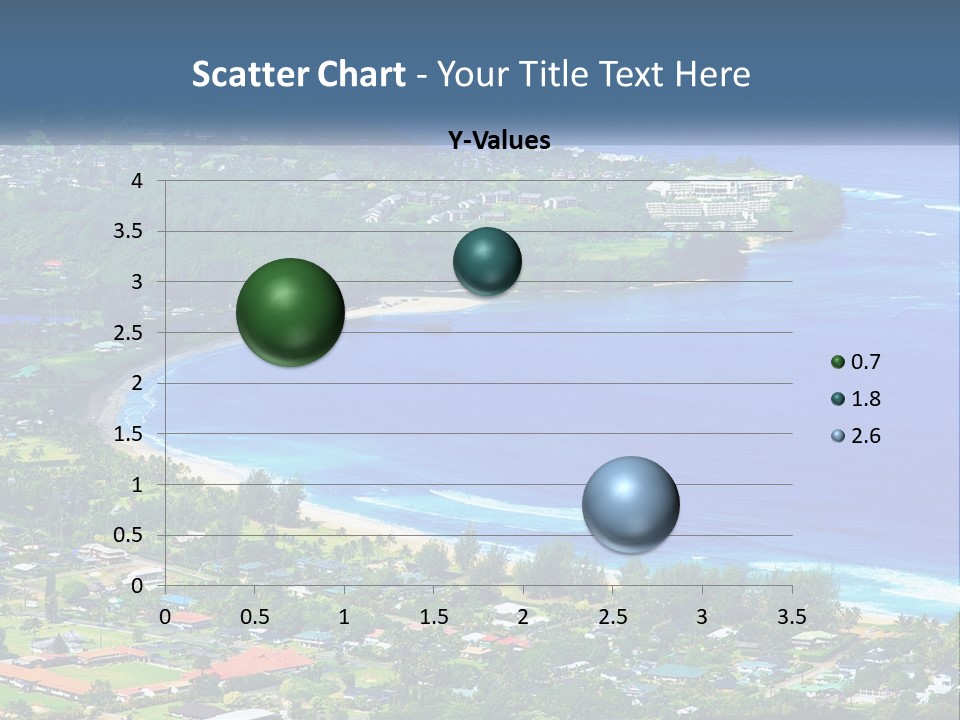 Scatter Chart - Your Title Text Here

Y-Values

4
3.5
3
2.5
2
1.5
1
0.5
0

0 0.5 1 1.5 2 2.5 3 3.5

0.7
1.8
2.6